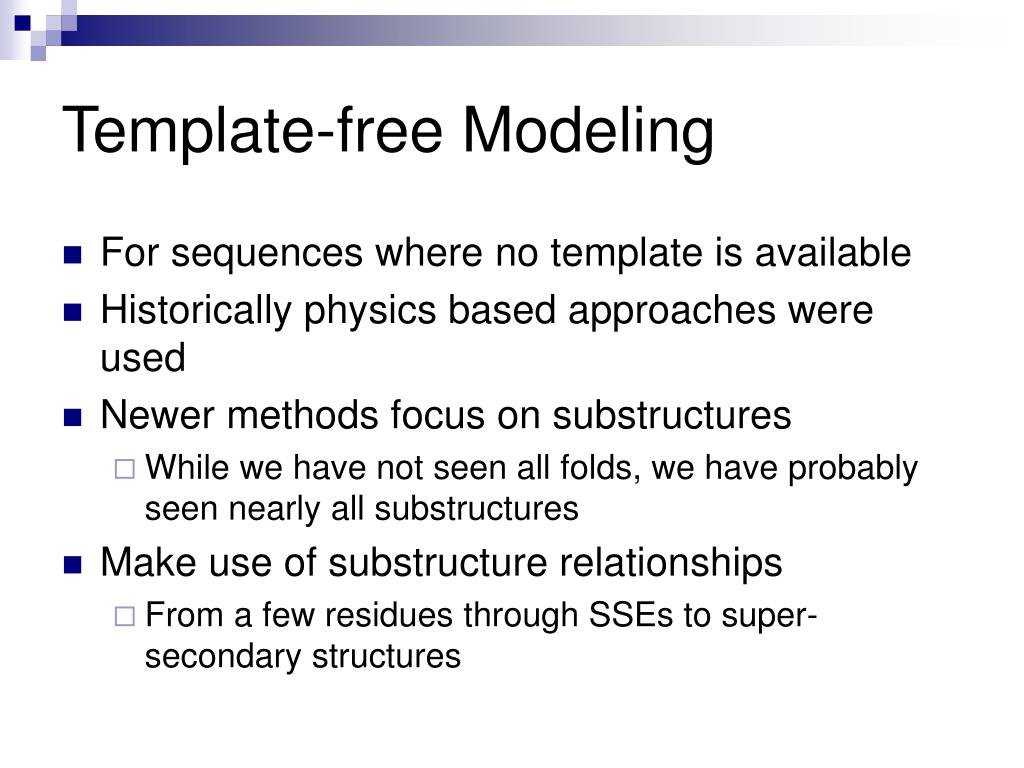 Template-free Modeling

For sequences where no template is available

Historically physics based approaches were used

Newer methods focus on substructures

While we have not seen all folds, we have probably seen nearly all substructures

Make use of substructure relationships

From a few residues through SSEs to super-secondary structures